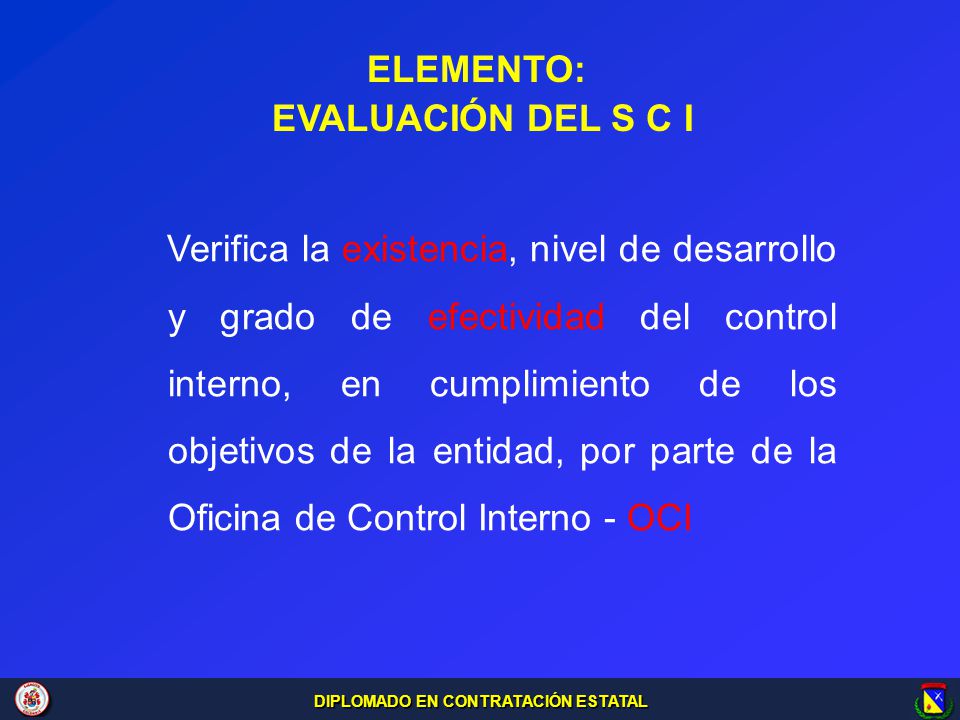 ELEMENTO:
EVALUACIÓN DEL S C I

Verifica la existencia, nivel de desarrollo y grado de efectividad del control interno, en cumplimiento de los objetivos de la entidad, por parte de la Oficina de Control Interno - OCI

DIPLOMADO EN CONTRATACIÓN ESTATAL